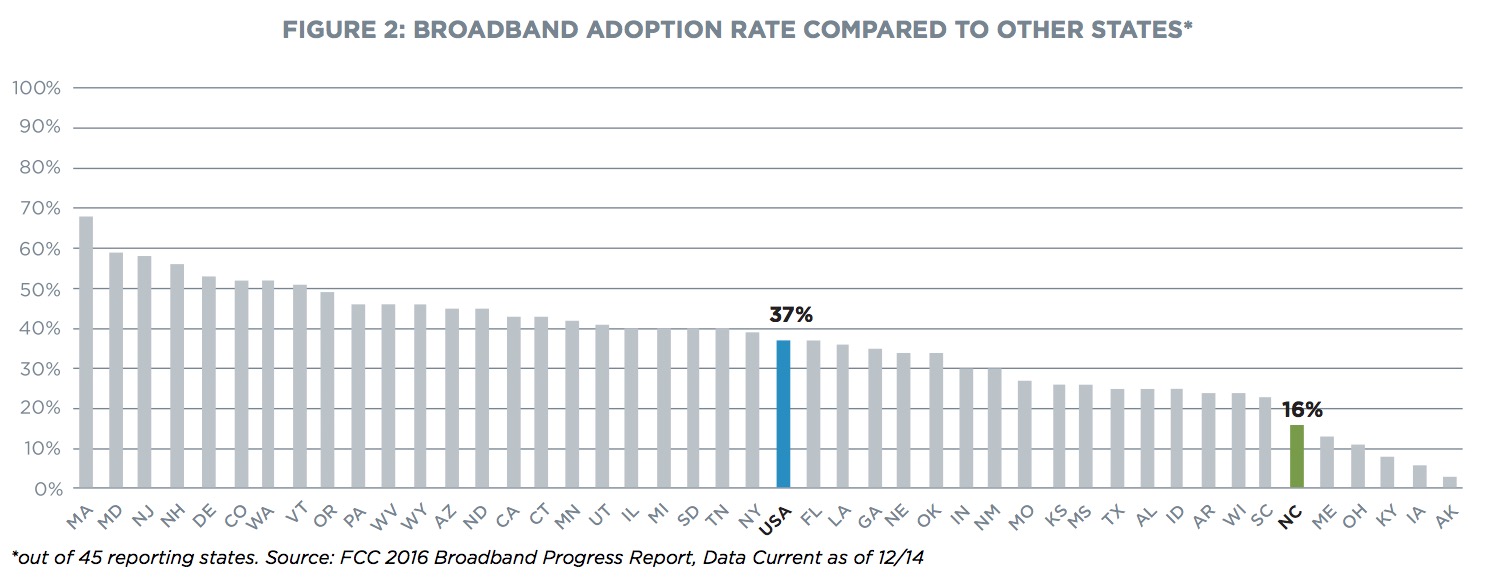 FIGURE 2: BROADBAND ADOPTION RATE COMPARED TO OTHER STATES*

100%
90%
80%
70%
60%
50%
40%
30%
20%
10%
0%

37%
16%

MA MD NJ NH DE CO WA VT OR PA WV WY AZ ND CA CT MN UT IL MI SD TN NY USA FL LA GA NE OK IN NM MO KS MS TX AL ID AR WI SC NC ME OH KY IA AK

*out of 45 reporting states. Source: FCC 2016 Broadband Progress Report, Data Current as of 12/14